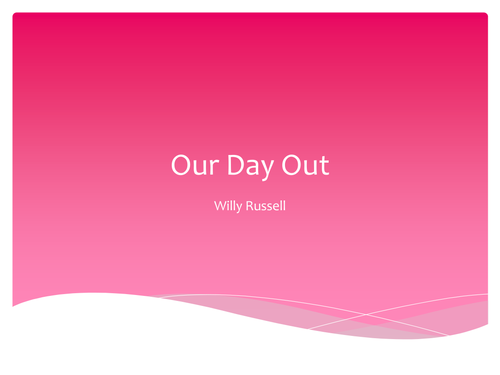 Our Day Out

Willy Russell